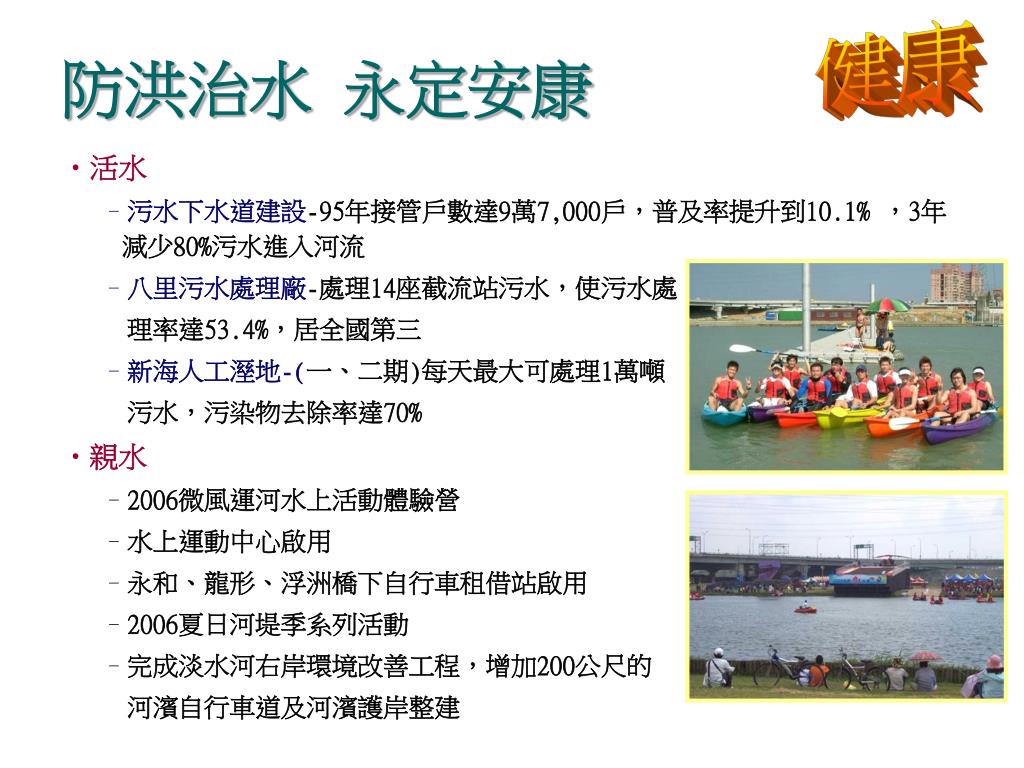 防洪治水 永定安康

健康

• 活水

– 污水下水道建設-95年接管戶數達9萬7,000戶，普及率提升到10.1% ，3年減少80%污水進入河流

– 八里污水處理廠-處理14座截流站污水，使污水處理率達53.4%，居全國第三

– 新海人工溼地-(一、二期)每天最大可處理1萬噸污水，污染物去除率達70%

• 親水

– 2006微風運河水上活動體驗營

– 水上運動中心啟用

– 永和、龍形、浮洲橋下自行車租借站啟用

– 2006夏日河堤季系列活動

– 完成淡水河右岸環境改善工程，增加200公尺的河濱自行車道及河濱護岸整建